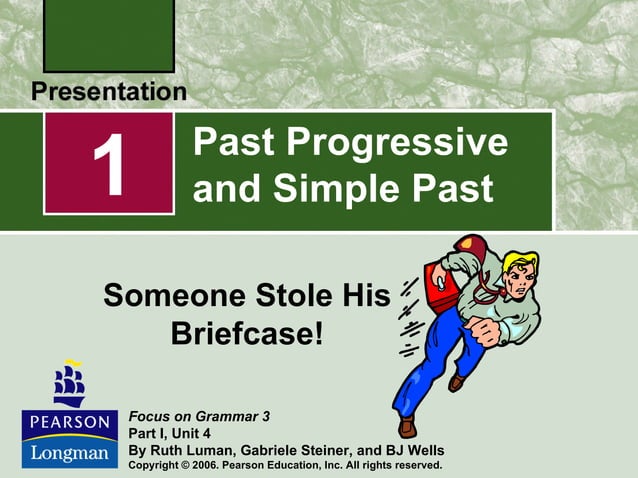 Presentation

1

Past Progressive and Simple Past

Someone Stole His Briefcase!

PEARSON
Longman

Focus on Grammar 3
Part I, Unit 4
By Ruth Luman, Gabriele Steiner, and BJ Wells
Copyright © 2006. Pearson Education, Inc. All rights reserved.